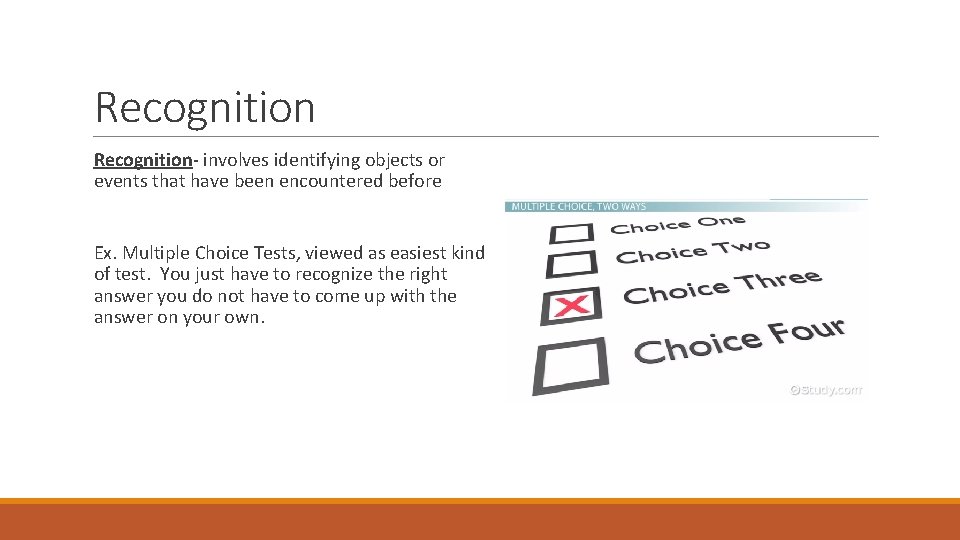 Recognition

Recognition- involves identifying objects or events that have been encountered before

Ex. Multiple Choice Tests, viewed as easiest kind of test. You just have to recognize the right answer you do not have to come up with the answer on your own.

MULTIPLE CHOICE, TWO WAYS

Choice One

Choice Two

Choice Three

Choice Four

©Study.com